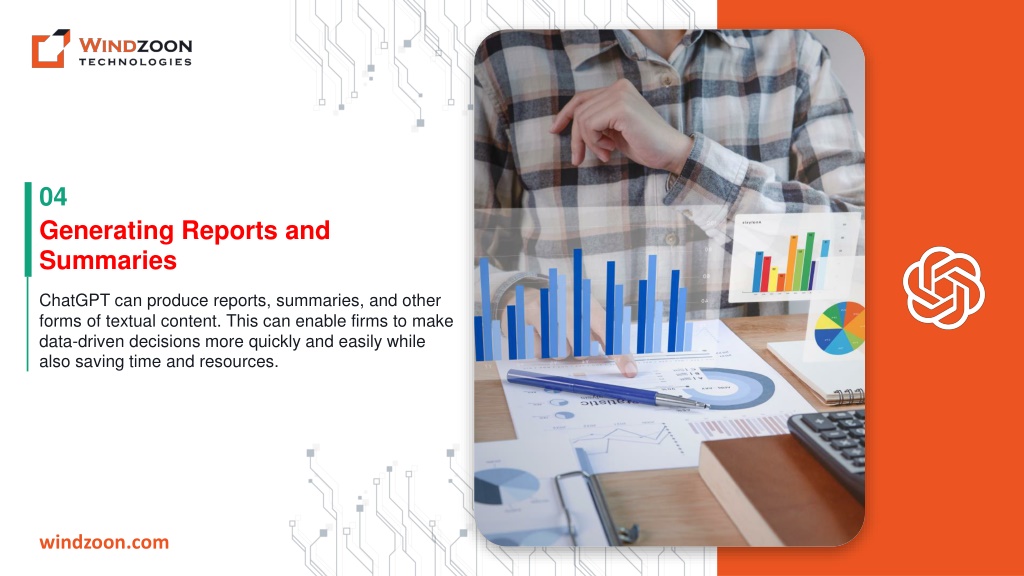 WINDZOON
TECHNOLOGIES

04
Generating Reports and Summaries

ChatGPT can produce reports, summaries, and other forms of textual content. This can enable firms to make data-driven decisions more quickly and easily while also saving time and resources.

windzoon.com